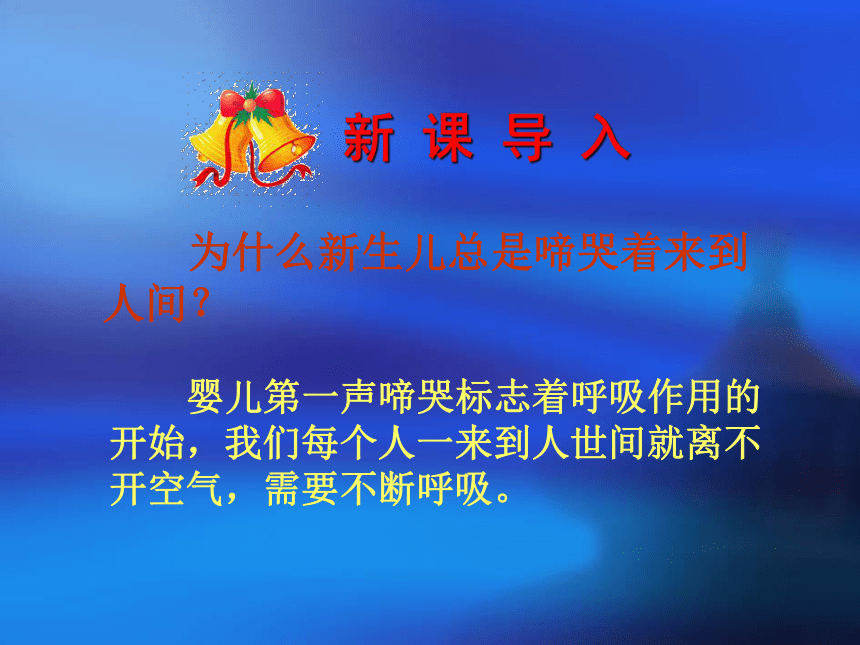 新 课 导 入

为什么新生儿总是啼哭着来到人间？

婴儿第一声啼哭标志着呼吸作用的开始，我们每个人一来到人世间就离不开空气，需要不断呼吸。